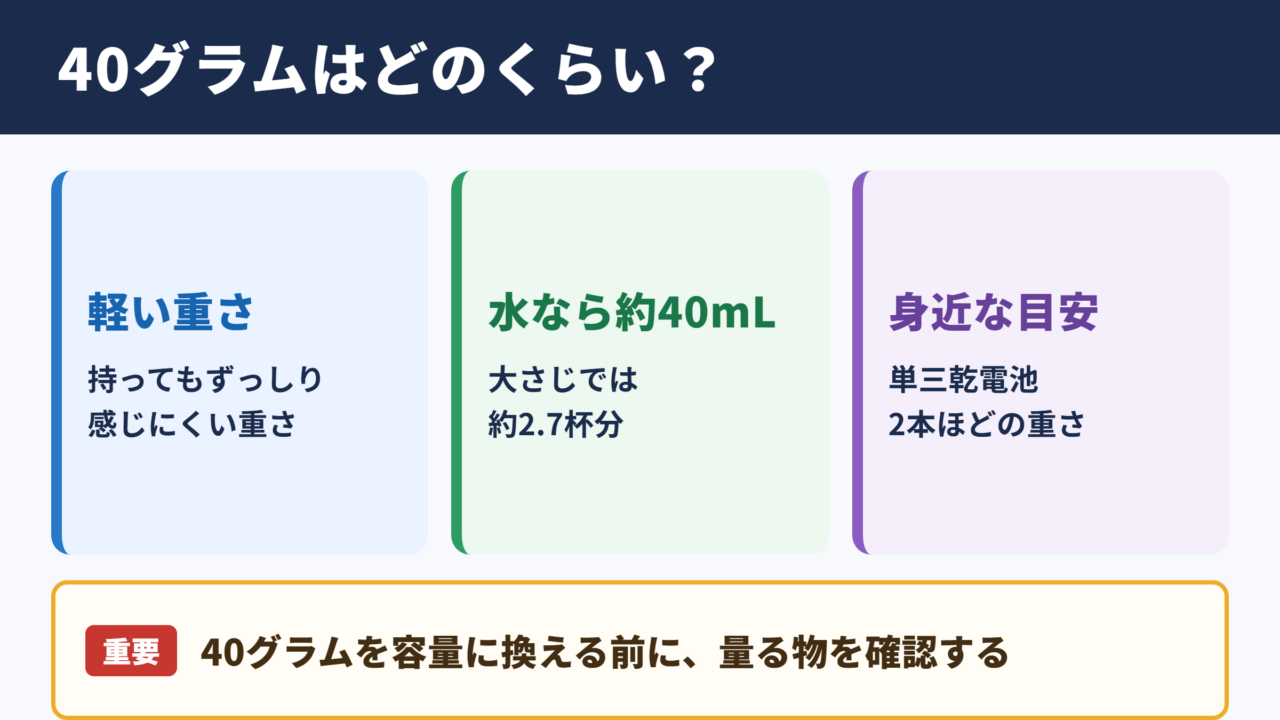 40グラムはどのくらい？

軽い重さ

持ってもずっしり
感じにくい重さ

水なら約40mL

大さじでは
約2.7杯分

身近な目安

単三乾電池
2本ほどの重さ

重要 40グラムを容量に換える前に、量る物を確認する